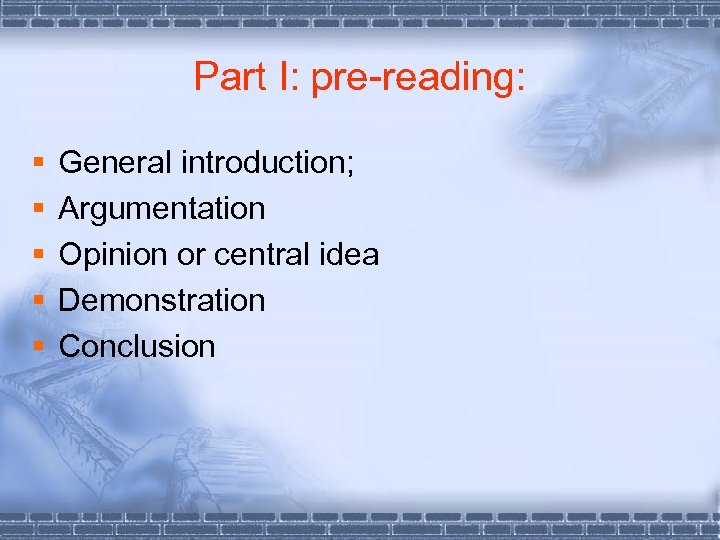 Part I: pre-reading:

- General introduction;
- Argumentation
- Opinion or central idea
- Demonstration
- Conclusion